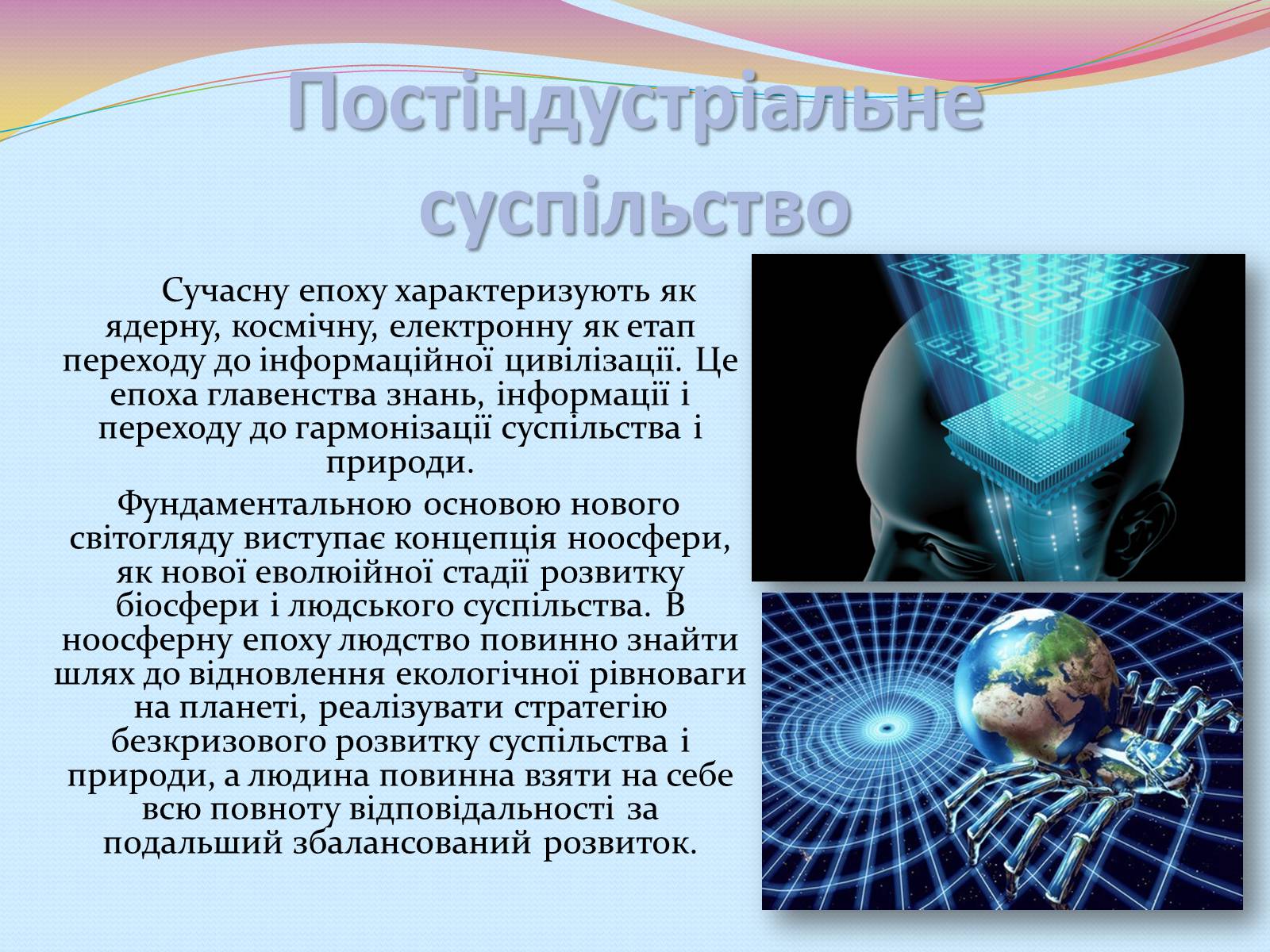 Постіндустріальне суспільство

Сучасну епоху характеризують як ядерну, космічну, електронну як етап переходу до інформаційної цивілізації. Це епоха главенства знань, інформації і переходу до гармонізації суспільства і природи.

Фундаментальною основою нового світогляду виступає концепція ноосфери, як нової еволюійної стадії розвитку біосфери і людського суспільства. В ноосферну епоху людство повинно знайти шлях до відновлення екологічної рівноваги на планеті, реалізувати стратегію безкризового розвитку суспільства і природи, а людина повинна взяти на себе всю повноту відповідальності за подальший збалансований розвиток.